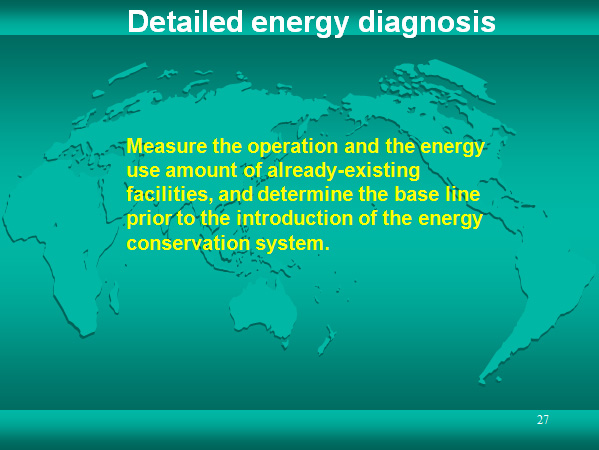 Detailed energy diagnosis

Measure the operation and the energy use amount of already-existing facilities, and determine the base line prior to the introduction of the energy conservation system.

27